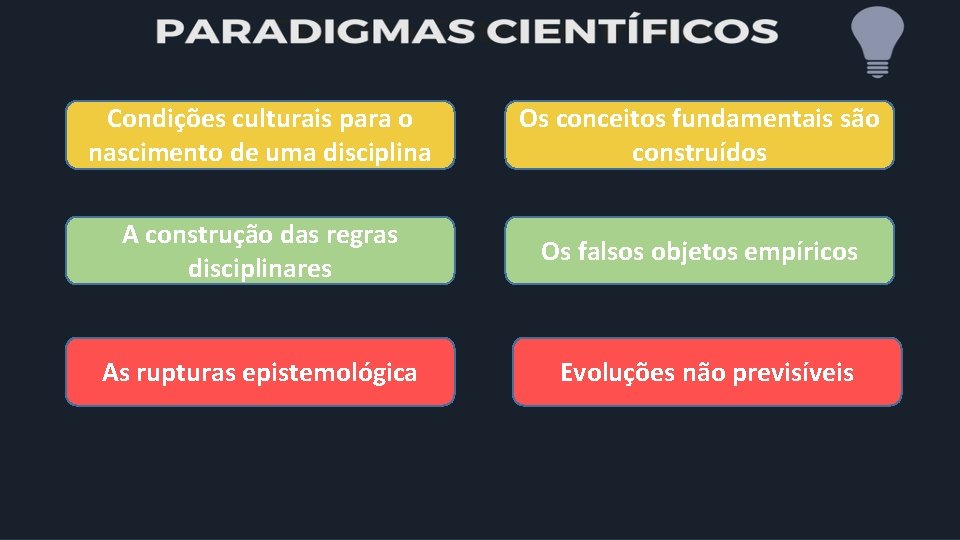 PARADIGMAS CIENTÍFICOS

Condições culturais para o nascimento de uma disciplina

Os conceitos fundamentais são construídos

A construção das regras disciplinares

Os falsos objetos empíricos

As rupturas epistemológica

Evoluções não previsíveis